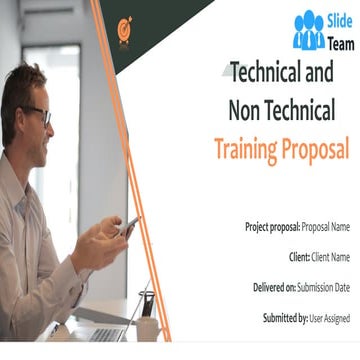 Slide Team

Technical and Non Technical Training Proposal

Project proposal: Proposal Name

Client: Client Name

Delivered on: Submission Date

Submitted by: User Assigned